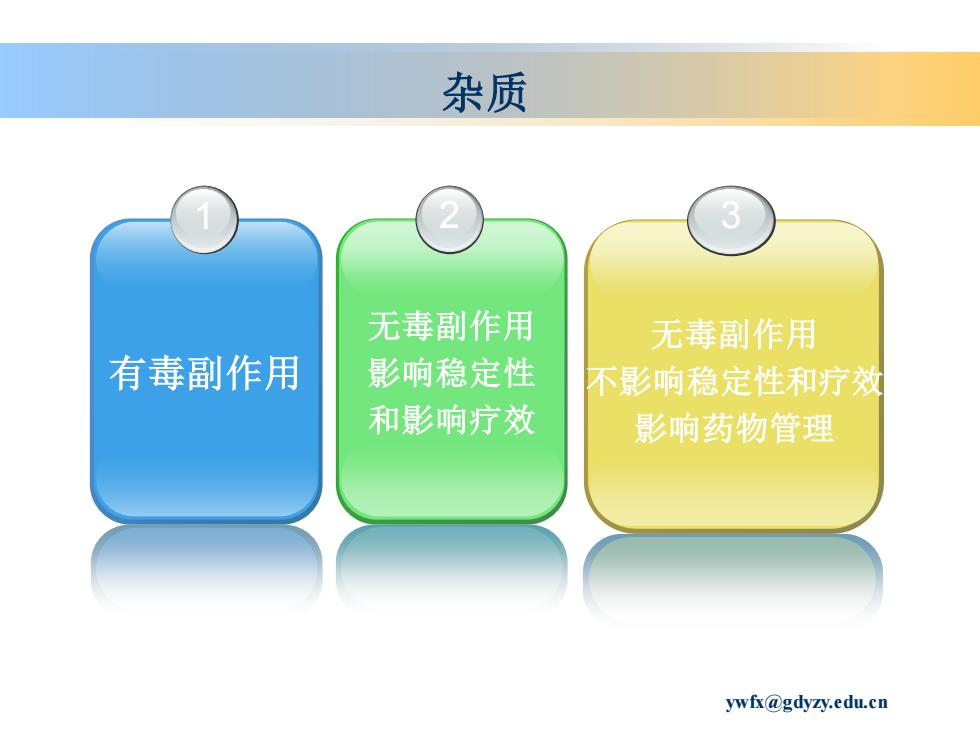 杂质

1

有毒副作用

2

无毒副作用
影响稳定性
和影响疗效

3

无毒副作用
不影响稳定性和疗效
影响药物管理

ywfx@gdyzy.edu.cn